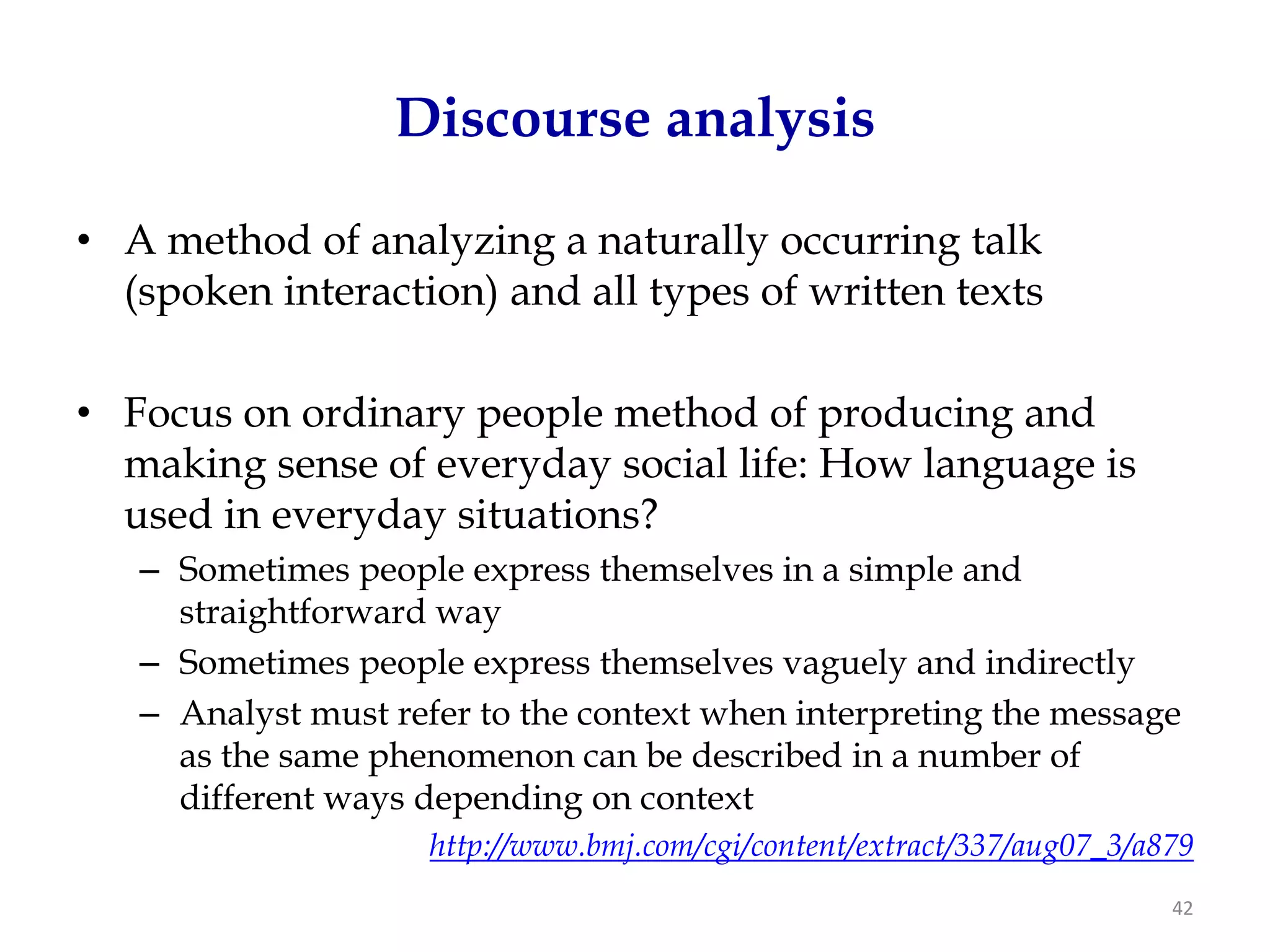 Discourse analysis

• A method of analyzing a naturally occurring talk (spoken interaction) and all types of written texts

• Focus on ordinary people method of producing and making sense of everyday social life: How language is used in everyday situations?
– Sometimes people express themselves in a simple and straightforward way
– Sometimes people express themselves vaguely and indirectly
– Analyst must refer to the context when interpreting the message as the same phenomenon can be described in a number of different ways depending on context

http://www.bmj.com/cgi/content/extract/337/aug07_3/a879

42